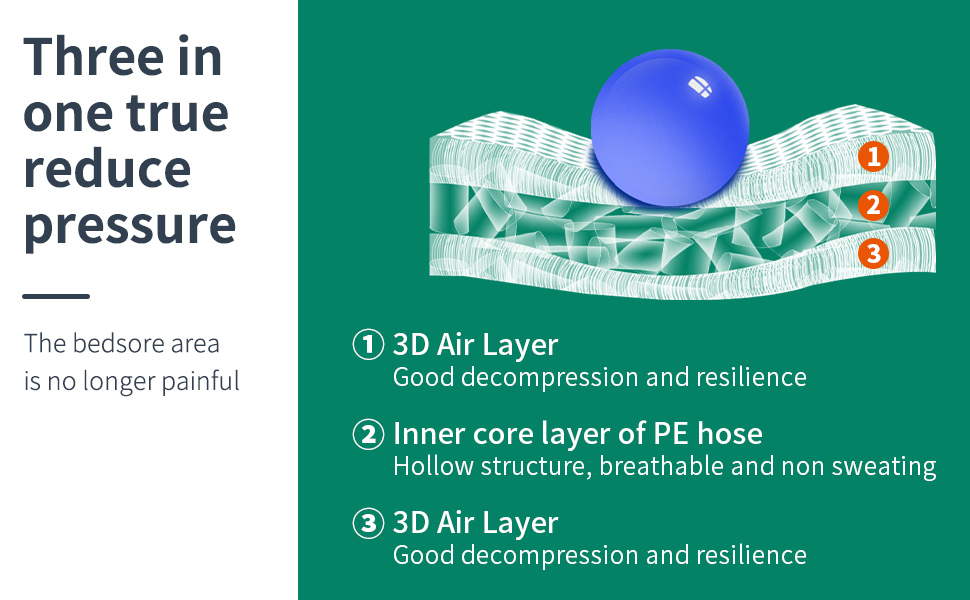 Three in one true reduce pressure

The bedsore area is no longer painful

1
2
3

① 3D Air Layer
Good decompression and resilience

② Inner core layer of PE hose
Hollow structure, breathable and non sweating

③ 3D Air Layer
Good decompression and resilience